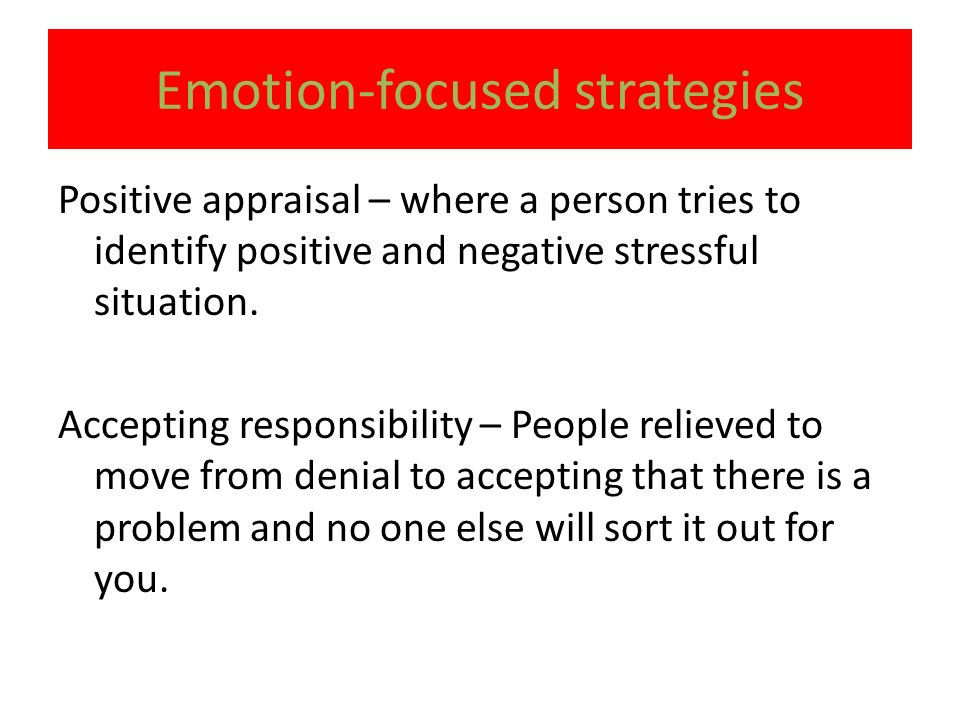 Emotion-focused strategies

Positive appraisal – where a person tries to identify positive and negative stressful situation.

Accepting responsibility – People relieved to move from denial to accepting that there is a problem and no one else will sort it out for you.